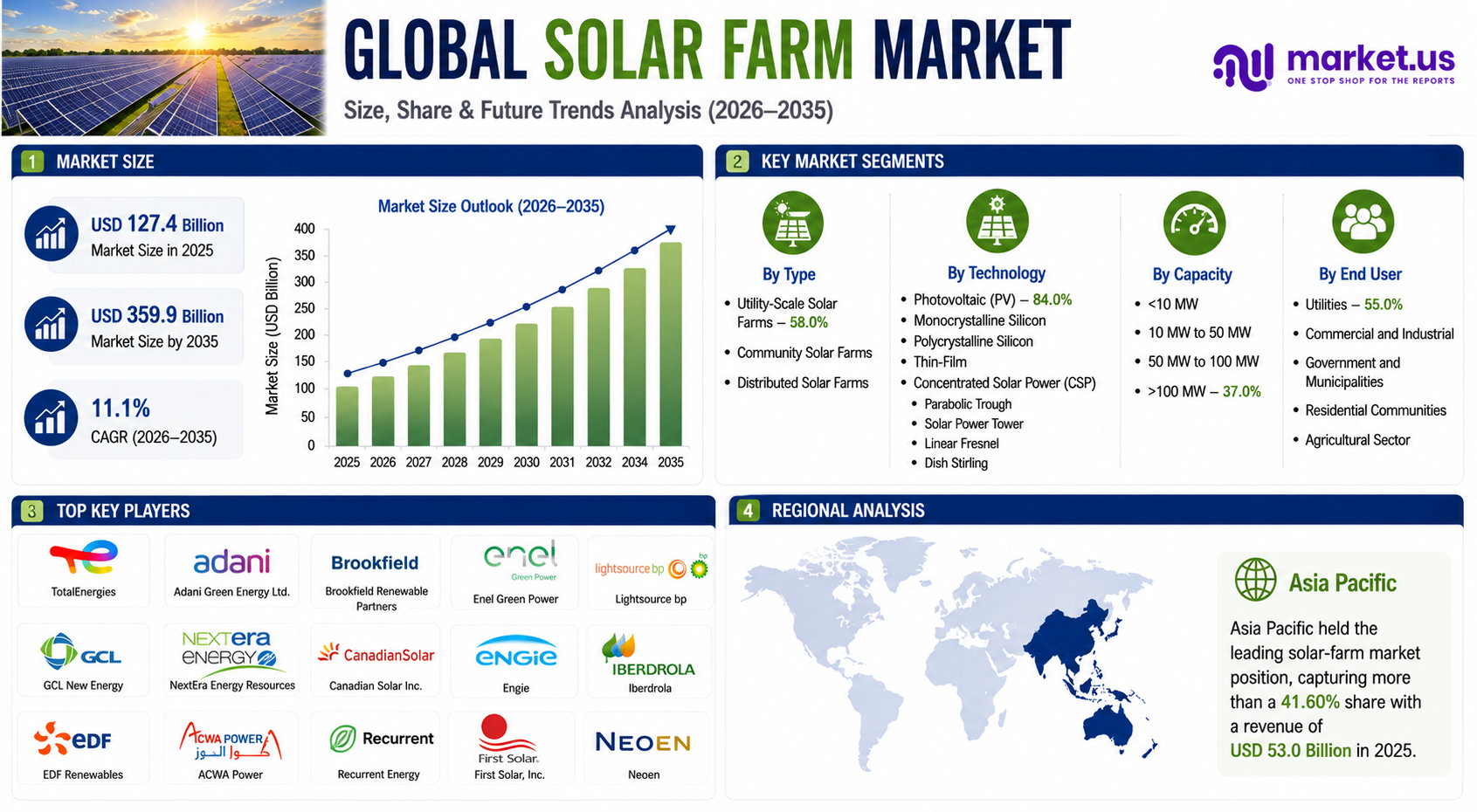 GLOBAL SOLAR FARM MARKET

Size, Share & Future Trends Analysis (2026–2035)

market.us
ONE STOP SHOP FOR THE REPORTS

1 MARKET SIZE

USD 127.4 Billion
Market Size in 2025

USD 359.9 Billion
Market Size by 2035

11.1%
CAGR (2026–2035)

Market Size Outlook (2026–2035)

Market Size (USD Billion)

400
350
300
250
200
150
100
50
0

2025 2026 2027 2028 2029 2030 2031 2032 2034 2035

2 KEY MARKET SEGMENTS

By Type
• Utility-Scale Solar Farms – 58.0%
• Community Solar Farms
• Distributed Solar Farms

By Technology
• Photovoltaic (PV) – 84.0%
• Monocrystalline Silicon
• Polycrystalline Silicon
• Thin-Film
• Concentrated Solar Power (CSP)
• Parabolic Trough
• Solar Power Tower
• Linear Fresnel
• Dish Stirling

By Capacity
• <10 MW
• 10 MW to 50 MW
• 50 MW to 100 MW
• >100 MW – 37.0%

By End User
• Utilities – 55.0%
• Commercial and Industrial
• Government and Municipalities
• Residential Communities
• Agricultural Sector

3 TOP KEY PLAYERS

TotalEnergies
adani
Adani Green Energy Ltd.
Brookfield
Brookfield Renewable Partners
enel Green Power
Enel Green Power
lightsource bp bp
Lightsource bp
GCL
GCL New Energy
NEXTera ENERGY
NextEra Energy Resources
CanadianSolar
Canadian Solar Inc.
ENGIE
Engie
IBERDROLA
Iberdrola
EDF
EDF Renewables
ACWA POWER أكوا باور
ACWA Power
Recurrent
Recurrent Energy
First Solar.
First Solar, Inc.
NEOEN
Neoen

4 REGIONAL ANALYSIS

Asia Pacific

Asia Pacific held the leading solar-farm market position, capturing more than a 41.60% share with a revenue of USD 53.0 Billion in 2025.